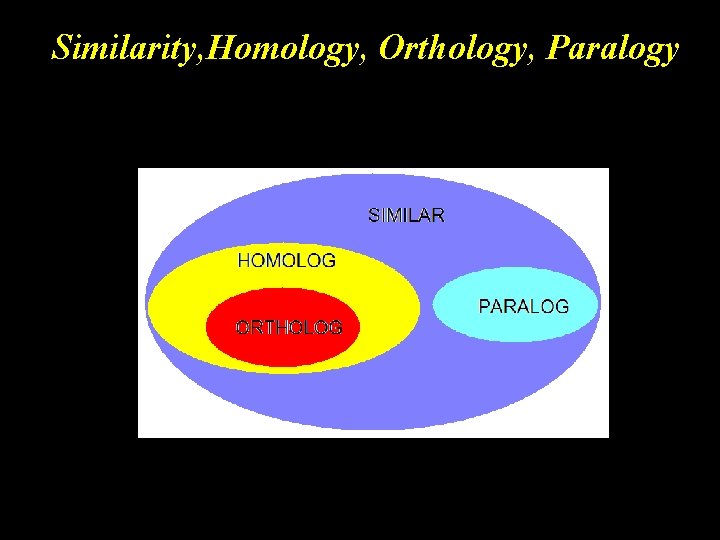 Similarity,Homology, Orthology, Paralogy

SIMILAR

HOMOLOG

ORTHOLOG

PARALOG